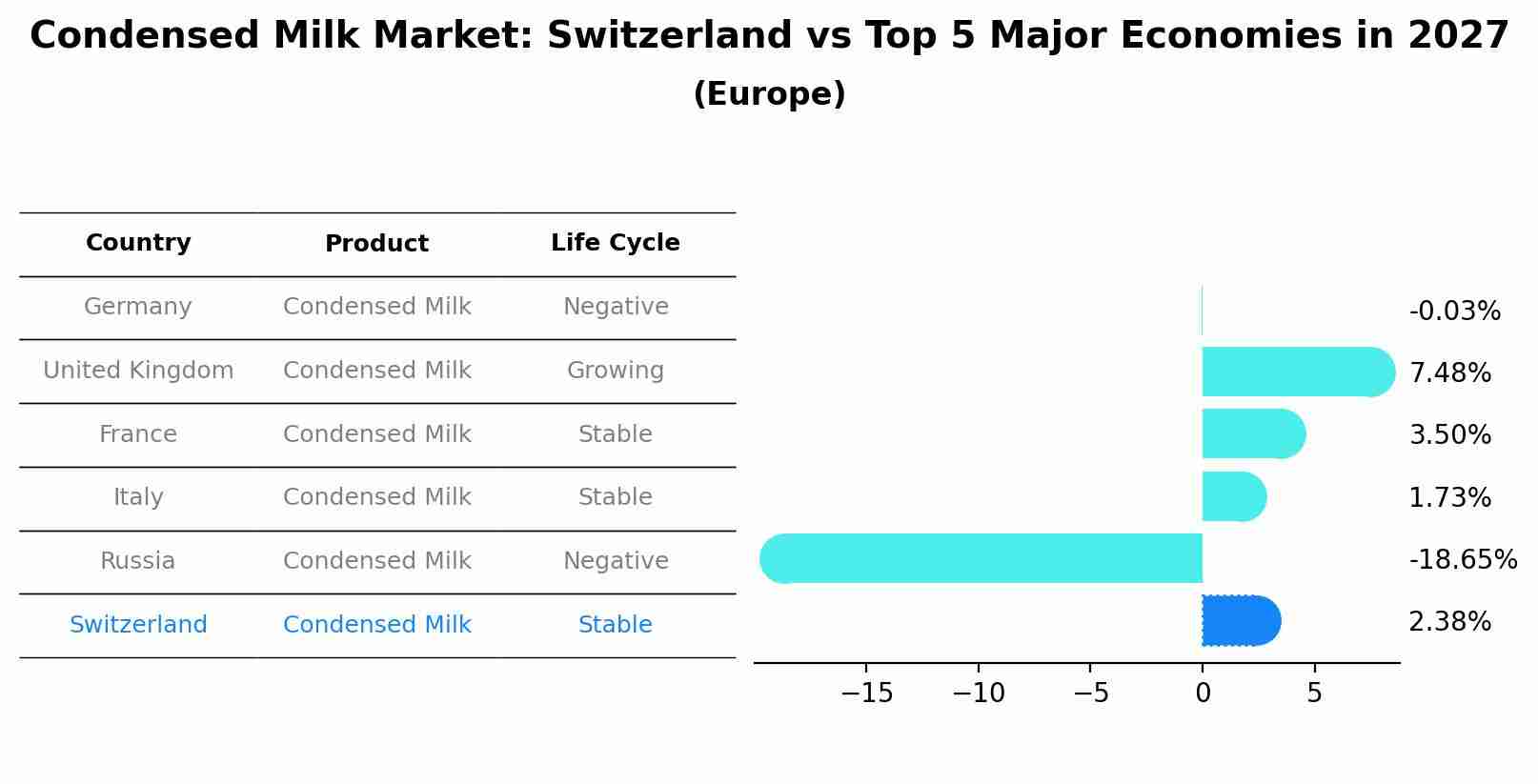 Condensed Milk Market: Switzerland vs Top 5 Major Economies in 2027

(Europe)

| Country | Product | Life Cycle |
|---|---|---|
| Germany | Condensed Milk | Negative |
| United Kingdom | Condensed Milk | Growing |
| France | Condensed Milk | Stable |
| Italy | Condensed Milk | Stable |
| Russia | Condensed Milk | Negative |
| Switzerland | Condensed Milk | Stable |

-0.03%
7.48%
3.50%
1.73%
-18.65%
2.38%

−15 −10 −5 0 5